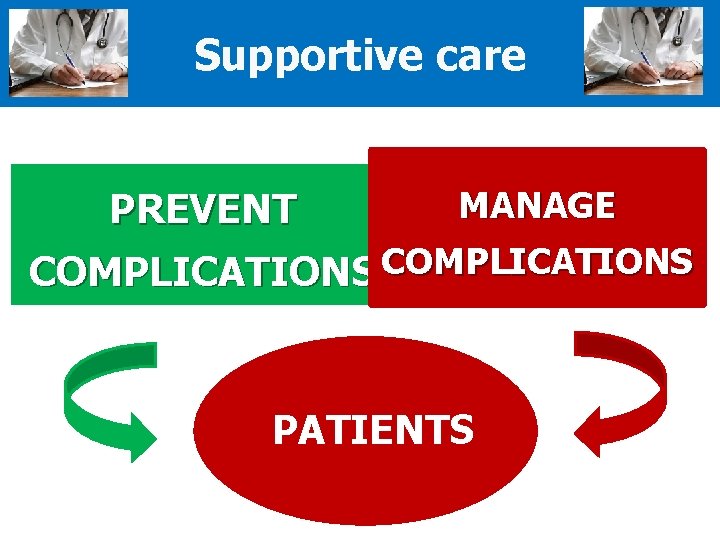 Supportive care

PREVENT COMPLICATIONS

MANAGE COMPLICATIONS

PATIENTS